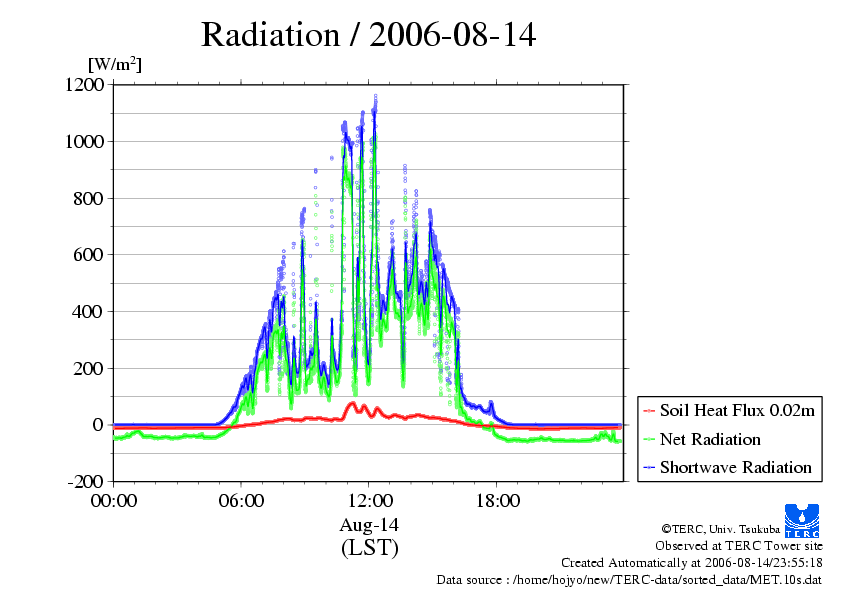 Radiation / 2006-08-14

[W/m$^2$]

1200
1000
800
600
400
200
0
-200

00:00
06:00
12:00
18:00

Aug-14
(LST)

Soil Heat Flux 0.02m
Net Radiation
Shortwave Radiation

TERC

©TERC, Univ. Tsukuba
Observed at TERC Tower site
Created Automatically at 2006-08-14/23:55:18
Data source : /home/hojyo/new/TERC-data/sorted_data/MET.10s.dat